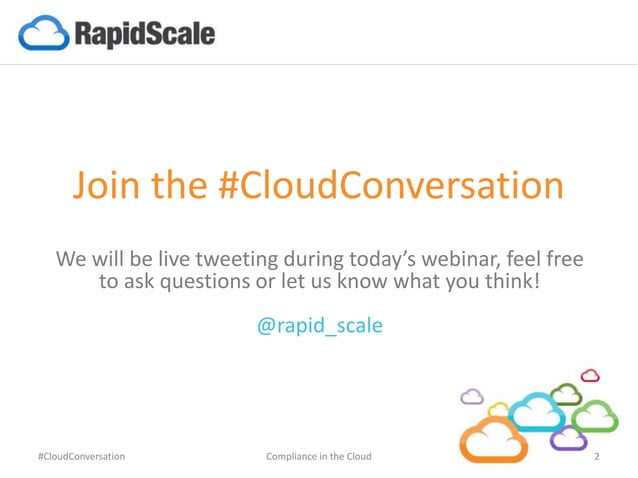 RapidScale

Join the #CloudConversation

We will be live tweeting during today's webinar, feel free to ask questions or let us know what you think!

@rapid_scale

#CloudConversation

Compliance in the Cloud

2